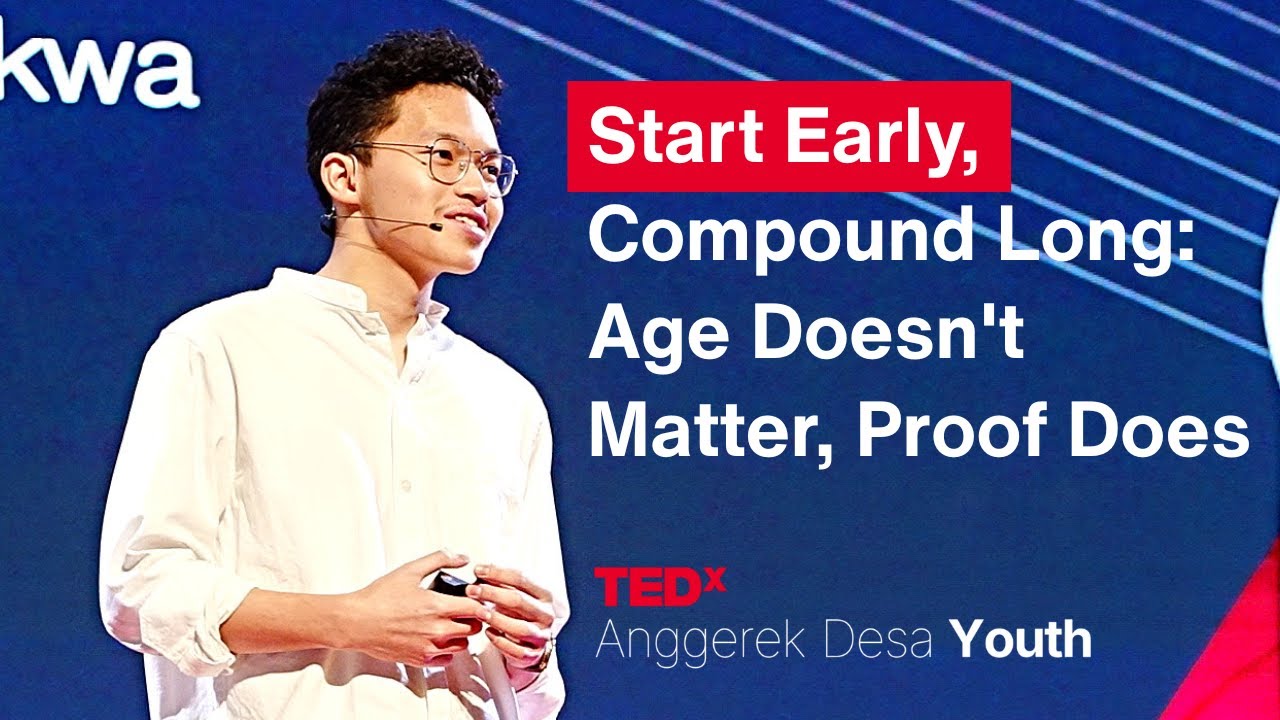 kwa

Start Early, Compound Long: Age Doesn't Matter, Proof Does

TEDx
Anggerek Desa Youth